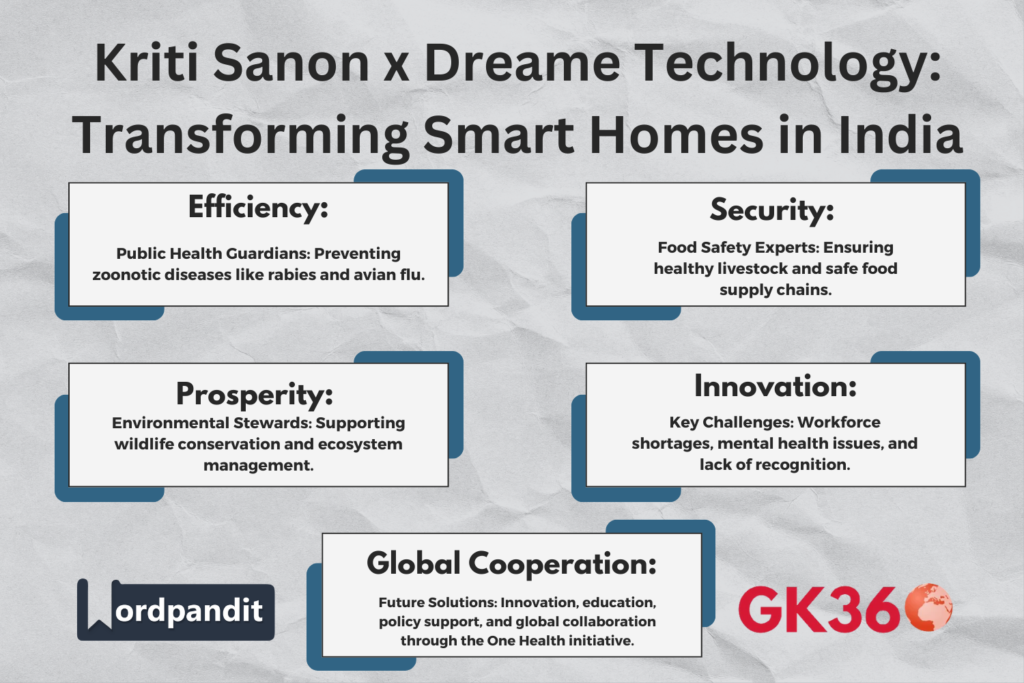 Kriti Sanon x Dreame Technology: Transforming Smart Homes in India

Efficiency:

Public Health Guardians: Preventing zoonotic diseases like rabies and avian flu.

Security:

Food Safety Experts: Ensuring healthy livestock and safe food supply chains.

Prosperity:

Environmental Stewards: Supporting wildlife conservation and ecosystem management.

Innovation:

Key Challenges: Workforce shortages, mental health issues, and lack of recognition.

Global Cooperation:

Future Solutions: Innovation, education, policy support, and global collaboration through the One Health initiative.

Wordpandit

GK360